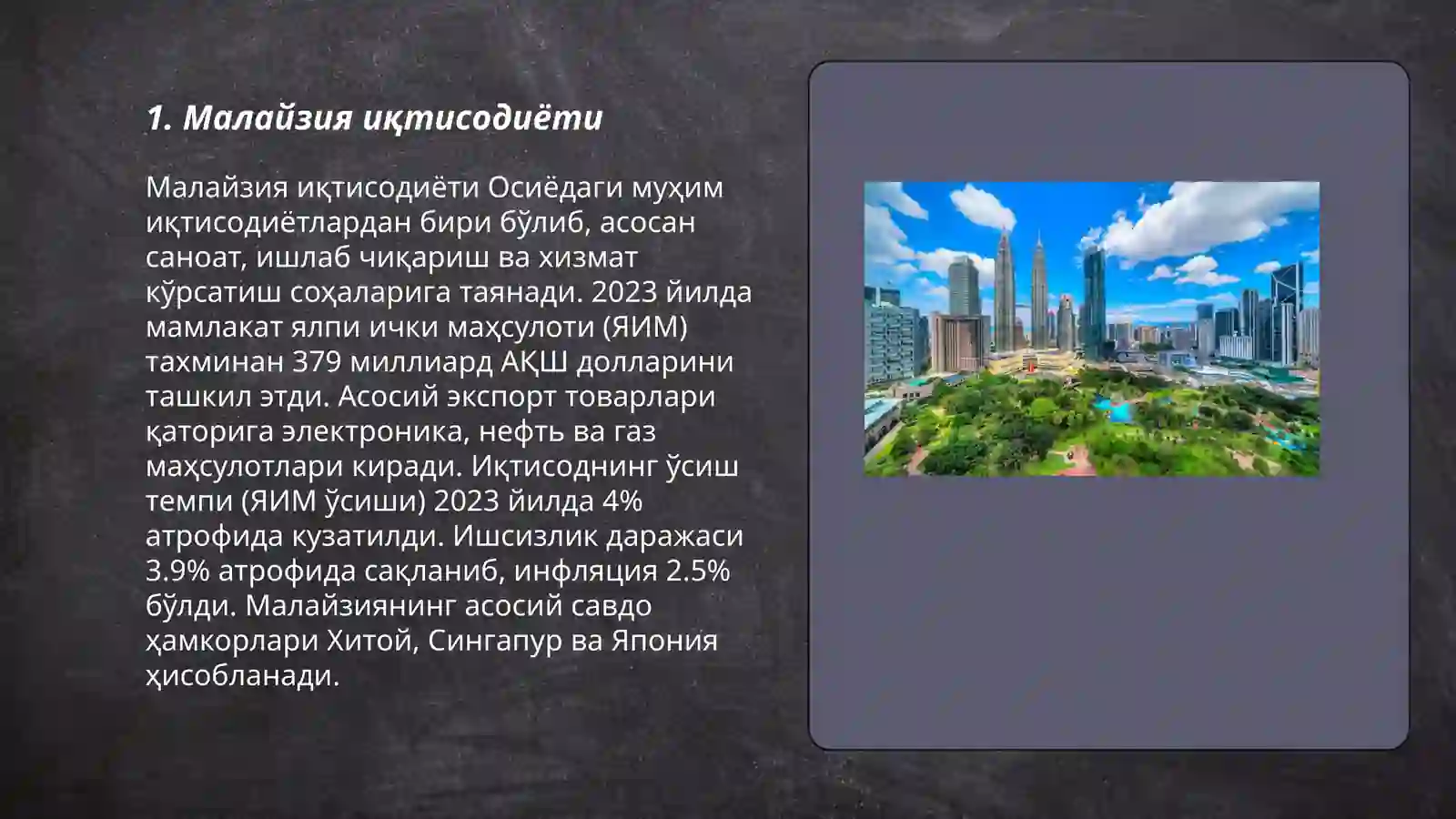 1. Малайзия иқтисодиёти

Малайзия иқтисодиёти Осиёдаги муҳим иқтисодиётлардан бири бўлиб, асосан саноат, ишлаб чиқариш ва хизмат кўрсатиш соҳаларига таянади. 2023 йилда мамлакат ялпи ички маҳсулоти (ЯИМ) тахминан 379 миллиард АҚШ долларини ташкил этди. Асосий экспорт товарлари қаторига электроника, нефть ва газ маҳсулотлари киради. Иқтисоднинг ўсиш темпи (ЯИМ ўсиши) 2023 йилда 4% атрофида кузатилди. Ишсизлик даражаси 3.9% атрофида сақланиб, инфляция 2.5% бўлди. Малайзиянинг асосий савдо ҳамкорлари Хитой, Сингапур ва Япония ҳисобланади.